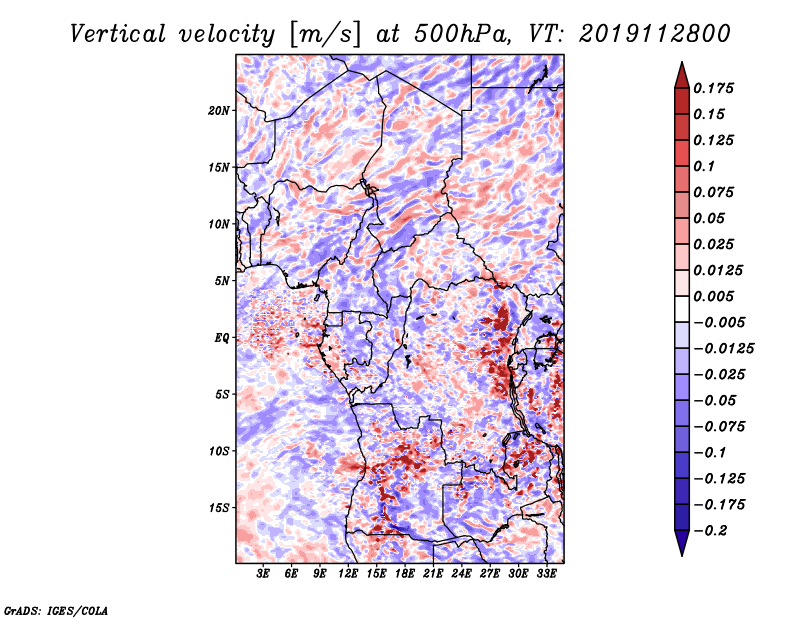 Vertical velocity [m/s] at 500hPa, VT: 2019112800

20N
15N
10N
5N
EQ
5S
10S
15S

3E 6E 9E 12E 15E 18E 21E 24E 27E 30E 33E

0.175
0.15
0.125
0.1
0.075
0.05
0.025
0.0125
0.005
−0.005
−0.0125
−0.025
−0.05
−0.075
−0.1
−0.125
−0.175
−0.2

GrADS: IGES/COLA